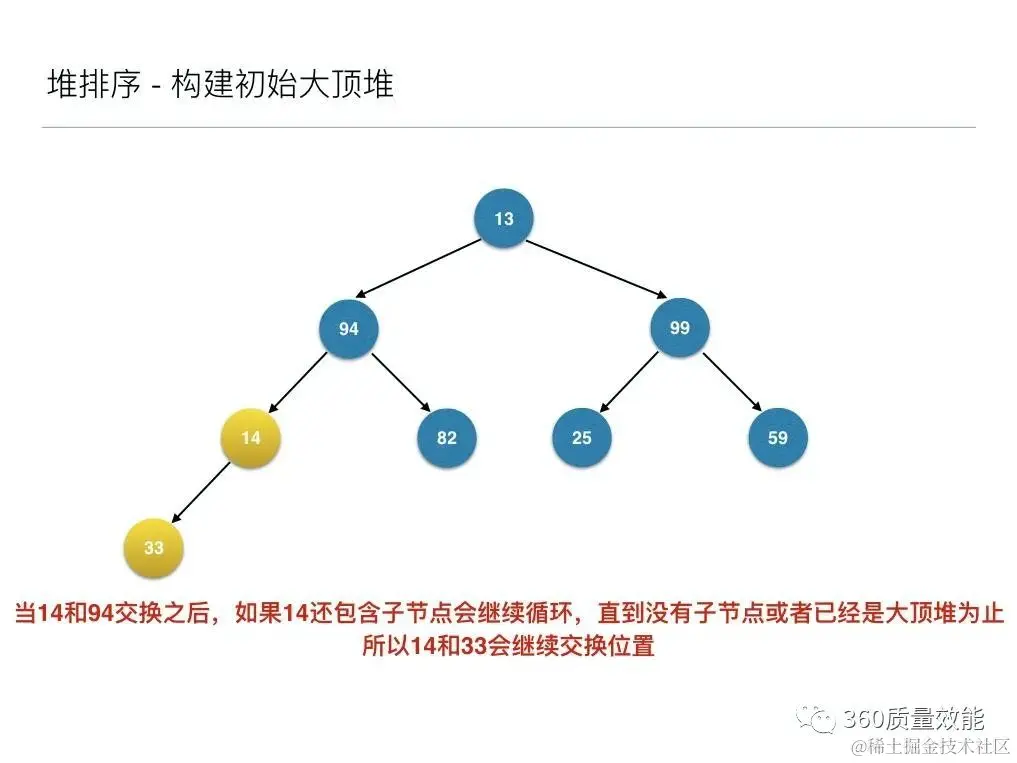 堆排序 - 构建初始大顶堆

13

94

99

14

82

25

59

33

当14和94交换之后，如果14还包含子节点会继续循环，直到没有子节点或者已经是大顶堆为止
所以14和33会继续交换位置

360质量效能

@稀土掘金技术社区